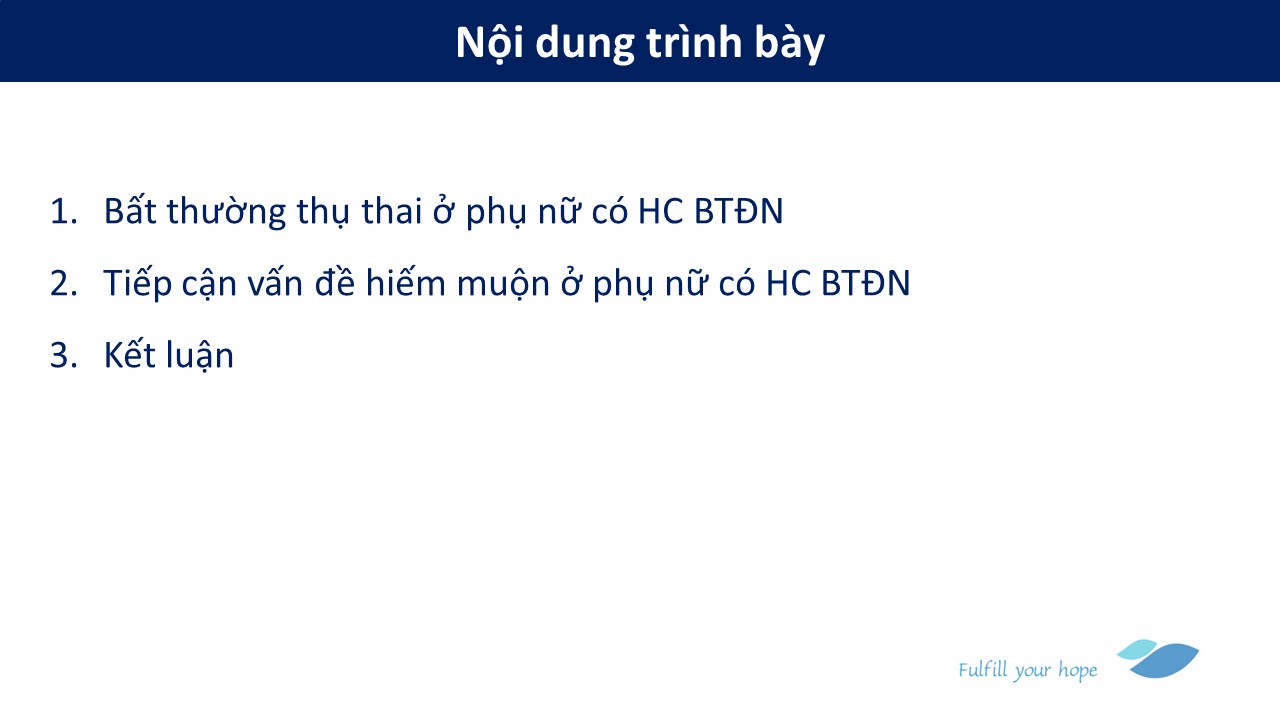 Nội dung trình bày

1. Bất thường thụ thai ở phụ nữ có HC BTĐN
2. Tiếp cận vấn đề hiếm muộn ở phụ nữ có HC BTĐN
3. Kết luận

Fulfill your hope